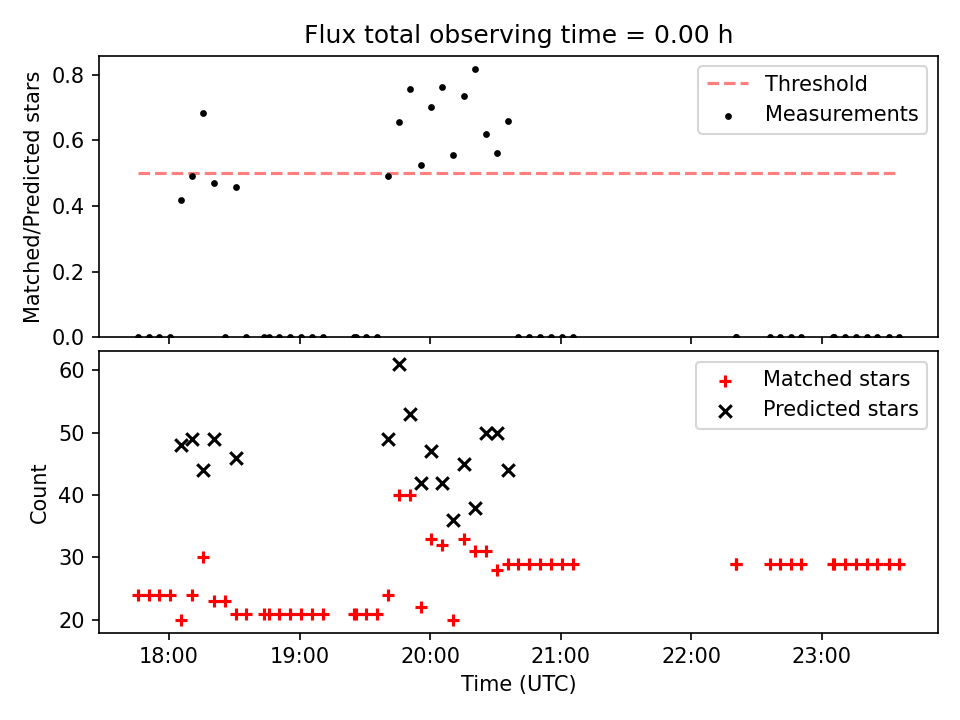 Flux total observing time = 0.00 h

Matched/Predicted stars
0.8
0.6
0.4
0.2
0.0

Threshold
Measurements

Count
60
50
40
30
20

Matched stars
Predicted stars

18:00
19:00
20:00
21:00
22:00
23:00
Time (UTC)